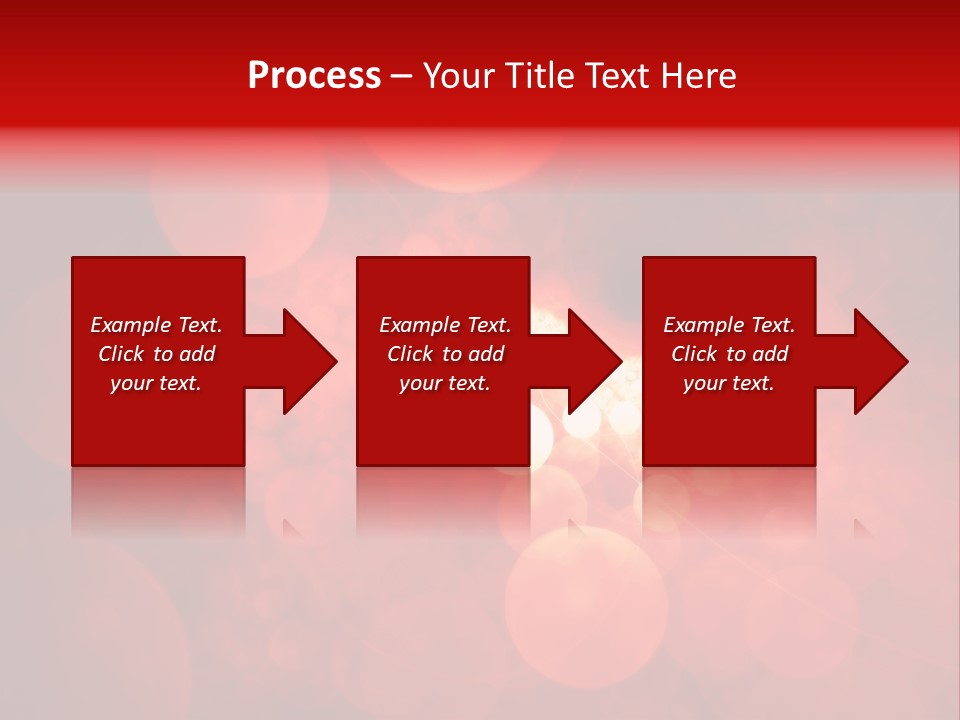 Process – Your Title Text Here

Example Text. Click to add your text.

Example Text. Click to add your text.

Example Text. Click to add your text.